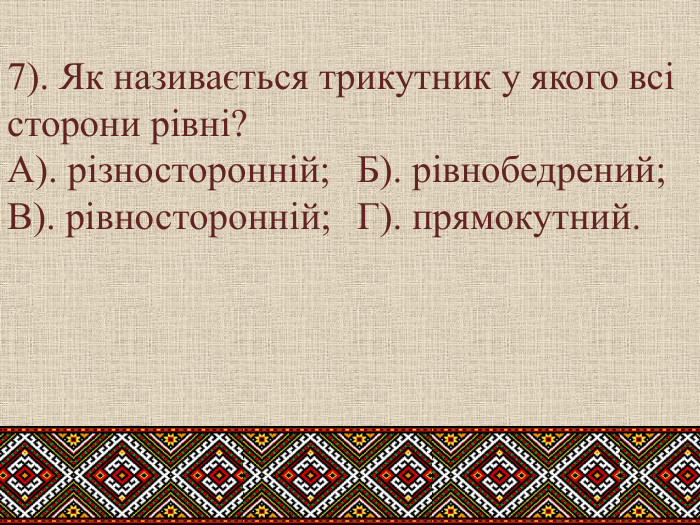 7). Як називається трикутник у якого всі сторони рівні?
А). різносторонній;   Б). рівнобедрений;
В). рівносторонній;   Г). прямокутний.